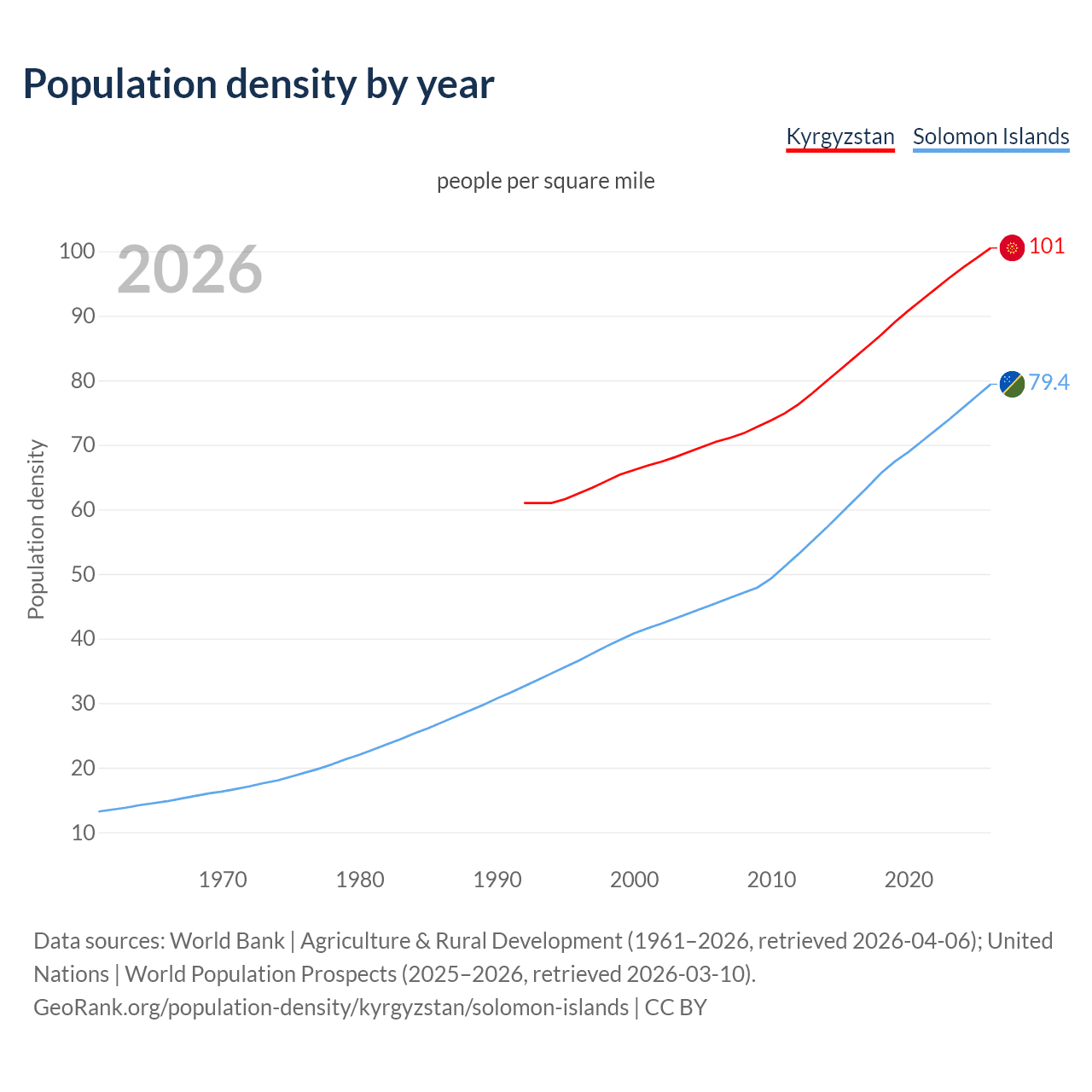 Population density by year

Kyrgyzstan Solomon Islands

people per square mile

2026

Population density

100
90
80
70
60
50
40
30
20
10

101
79.4

1970 1980 1990 2000 2010 2020

Data sources: World Bank | Agriculture & Rural Development (1961–2026, retrieved 2026-04-06); United Nations | World Population Prospects (2025–2026, retrieved 2026-03-10).
GeoRank.org/population-density/kyrgyzstan/solomon-islands | CC BY